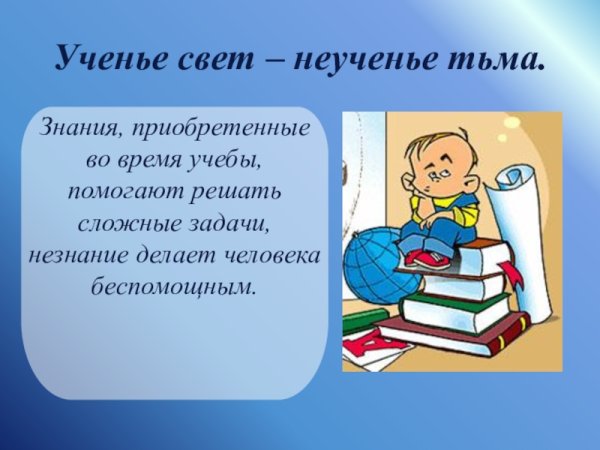 Ученье свет – неученье тьма.

Знания, приобретенные во время учебы, помогают решать сложные задачи, незнание делает человека беспомощным.